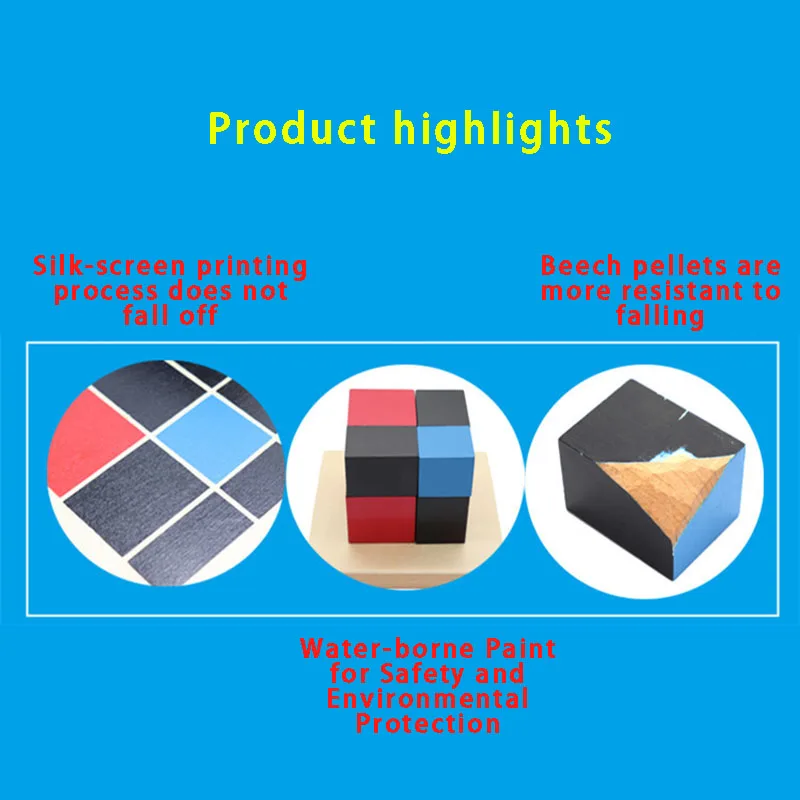 Product highlights

Silk-screen printing process does not fall off

Beech pellets are more resistant to falling

Water-borne Paint for Safety and Environmental Protection